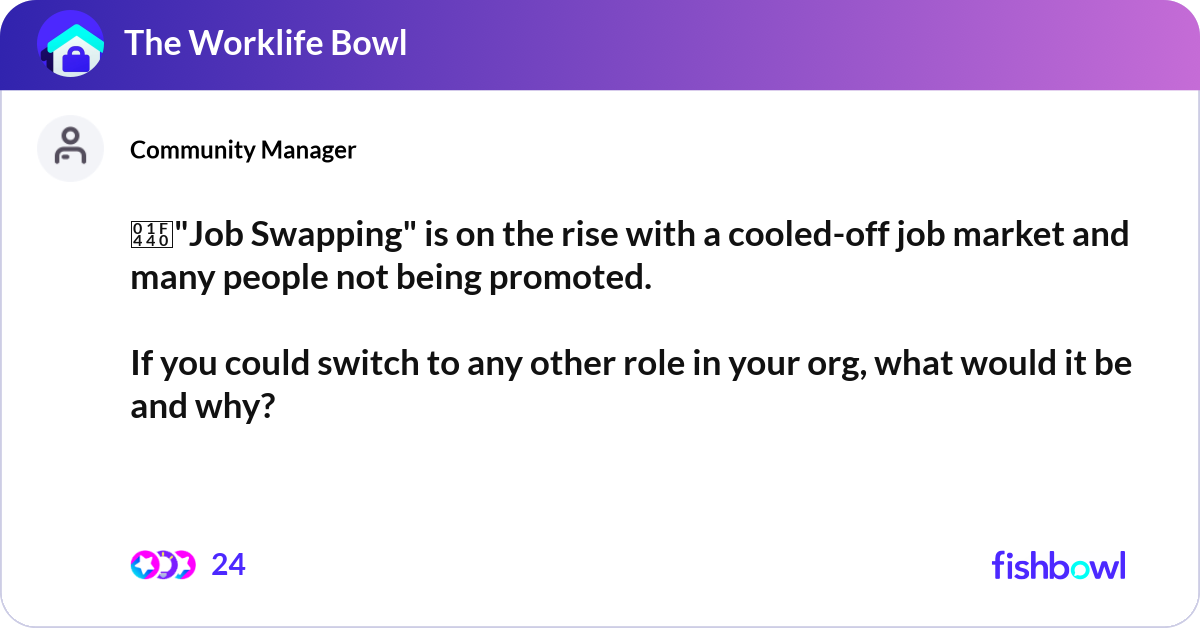 The Worklife Bowl

Community Manager

"Job Swapping" is on the rise with a cooled-off job market and many people not being promoted.

If you could switch to any other role in your org, what would it be and why?

24

fishbowl